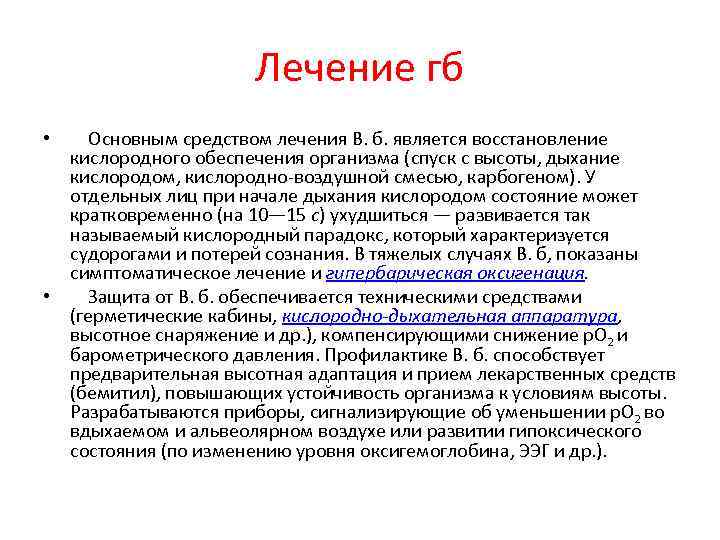 Лечение гб

• Основным средством лечения В. б. является восстановление кислородного обеспечения организма (спуск с высоты, дыхание кислородом, кислородно-воздушной смесью, карбогеном). У отдельных лиц при начале дыхания кислородом состояние может кратковременно (на 10—15 с) ухудшиться — развивается так называемый кислородный парадокс, который характеризуется судорогами и потерей сознания. В тяжелых случаях В. б, показаны симптоматическое лечение и гипербарическая оксигенация.

• Защита от В. б. обеспечивается техническими средствами (герметические кабины, кислородно-дыхательная аппаратура, высотное снаряжение и др.), компенсирующими снижение $pO_2$ и барометрического давления. Профилактике В. б. способствует предварительная высотная адаптация и прием лекарственных средств (бемитил), повышающих устойчивость организма к условиям высоты. Разрабатываются приборы, сигнализирующие об уменьшении $pO_2$ во вдыхаемом и альвеолярном воздухе или развитии гипоксического состояния (по изменению уровня оксигемоглобина, ЭЭГ и др.).